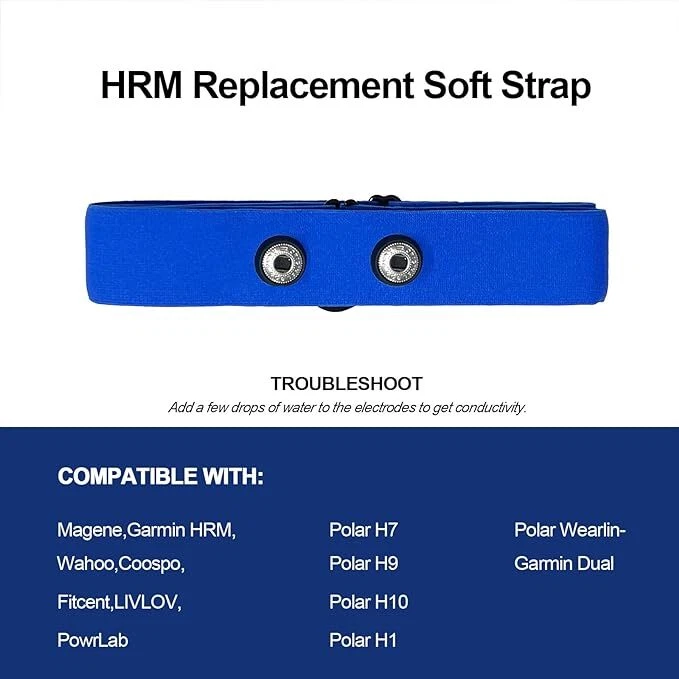 HRM Replacement Soft Strap

TROUBLESHOOT
Add a few drops of water to the electrodes to get conductivity.

COMPATIBLE WITH:

Magene,Garmin HRM,
Wahoo,Coospo,
Fitcent,LIVLOV,
PowrLab

Polar H7
Polar H9
Polar H10
Polar H1

Polar Wearlin-
Garmin Dual